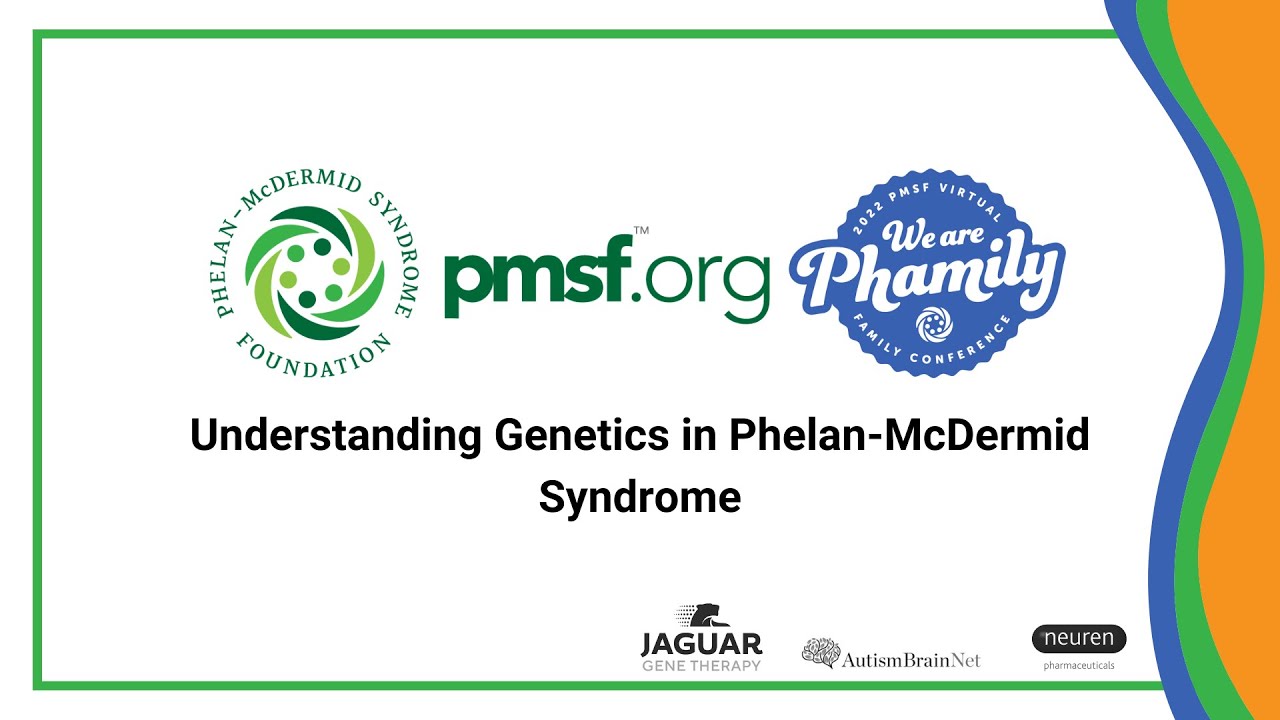 PHELAN-McDERMID SYNDROME FOUNDATION

pmsf.org™

2022 PMSF VIRTUAL
We are Phamily
FAMILY CONFERENCE

Understanding Genetics in Phelan-McDermid Syndrome

JAGUAR GENE THERAPY

AutismBrainNet

neuren pharmaceuticals